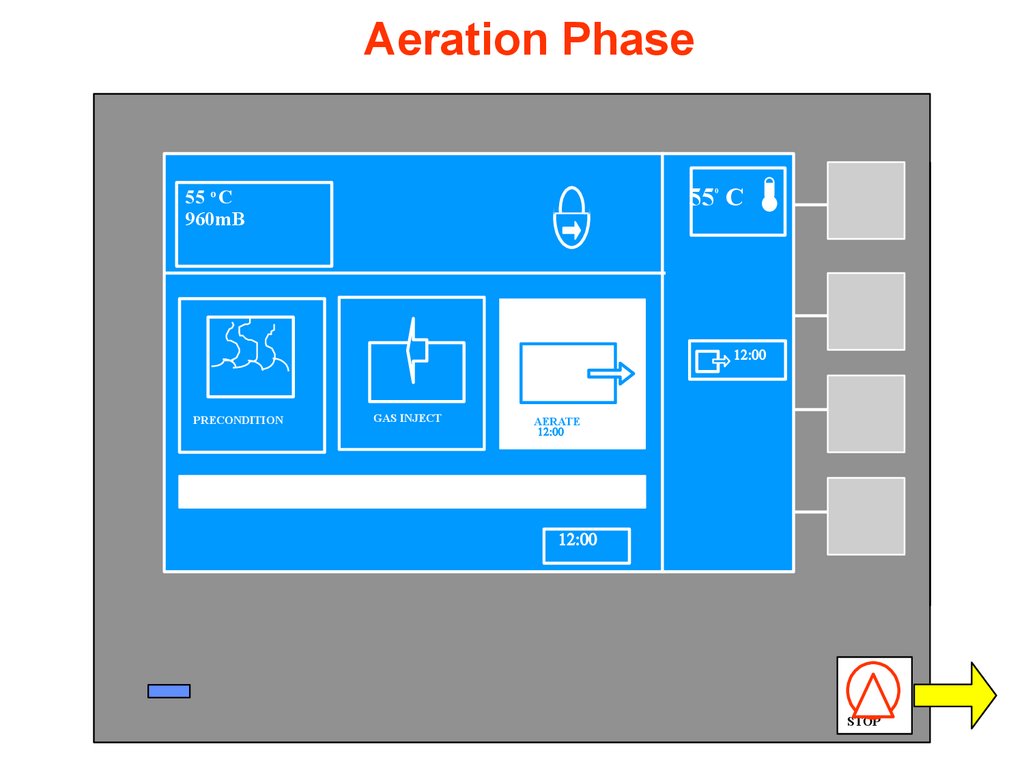 Aeration Phase

55 °C
960mB

55° C

PRECONDITION

GAS INJECT

AERATE
12:00

12:00

12:00

STOP